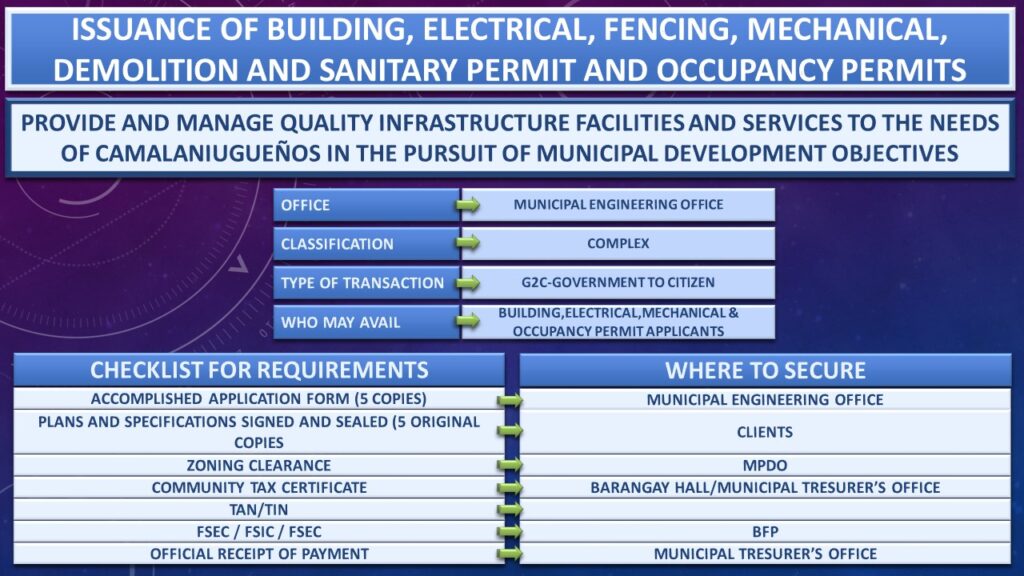 ISSUANCE OF BUILDING, ELECTRICAL, FENCING, MECHANICAL, DEMOLITION AND SANITARY PERMIT AND OCCUPANCY PERMITS

PROVIDE AND MANAGE QUALITY INFRASTRUCTURE FACILITIES AND SERVICES TO THE NEEDS OF CAMALANIUGUEÑOS IN THE PURSUIT OF MUNICIPAL DEVELOPMENT OBJECTIVES

| OFFICE | MUNICIPAL ENGINEERING OFFICE |
|---|---|
| CLASSIFICATION | COMPLEX |
| TYPE OF TRANSACTION | G2C-GOVERNMENT TO CITIZEN |
| WHO MAY AVAIL | BUILDING,ELECTRICAL,MECHANICAL & OCCUPANCY PERMIT APPLICANTS |

| CHECKLIST FOR REQUIREMENTS | WHERE TO SECURE |
|---|---|
| ACCOMPLISHED APPLICATION FORM (5 COPIES) | MUNICIPAL ENGINEERING OFFICE |
| PLANS AND SPECIFICATIONS SIGNED AND SEALED (5 ORIGINAL COPIES | CLIENTS |
| ZONING CLEARANCE | MPDO |
| COMMUNITY TAX CERTIFICATE | BARANGAY HALL/MUNICIPAL TRESURER'S OFFICE |
| TAN/TIN | |
| FSEC / FSIC / FSEC | BFP |
| OFFICIAL RECEIPT OF PAYMENT | MUNICIPAL TRESURER'S OFFICE |